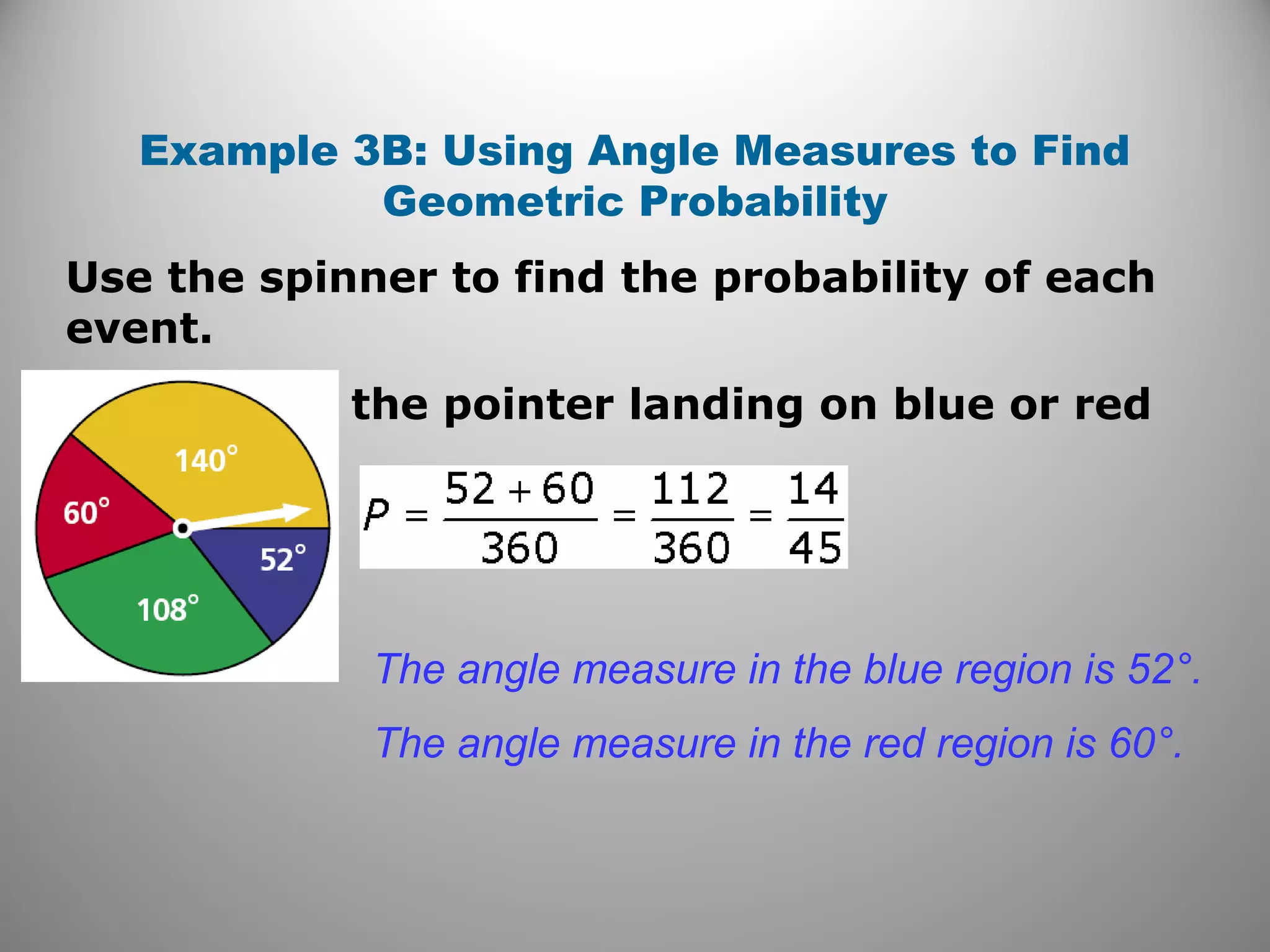 Example 3B: Using Angle Measures to Find Geometric Probability

Use the spinner to find the probability of each event.

140°
60°
52°
108°

the pointer landing on blue or red

$P = \frac{52+60}{360} = \frac{112}{360} = \frac{14}{45}$

The angle measure in the blue region is 52°.

The angle measure in the red region is 60°.